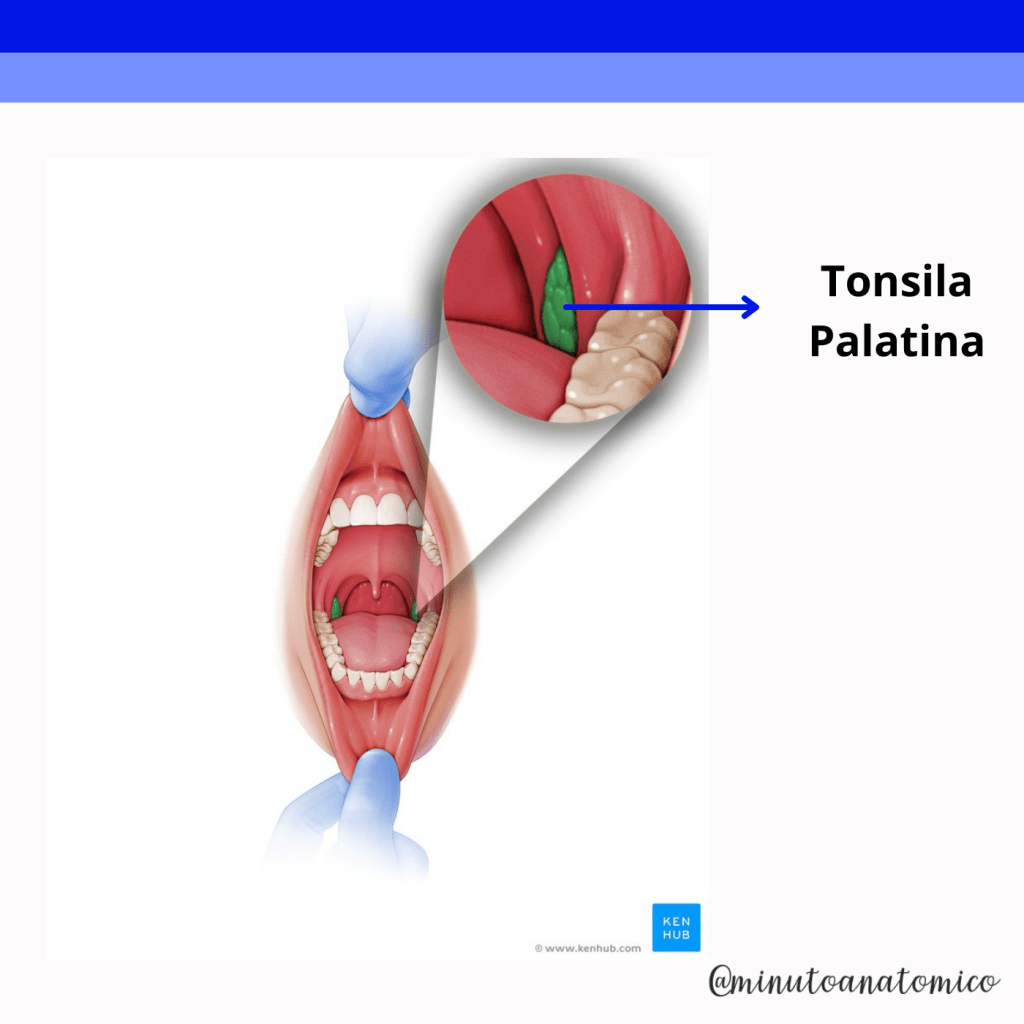 Tonsila Palatina

© www.kenhub.com

KEN HUB

@minutoanatomico